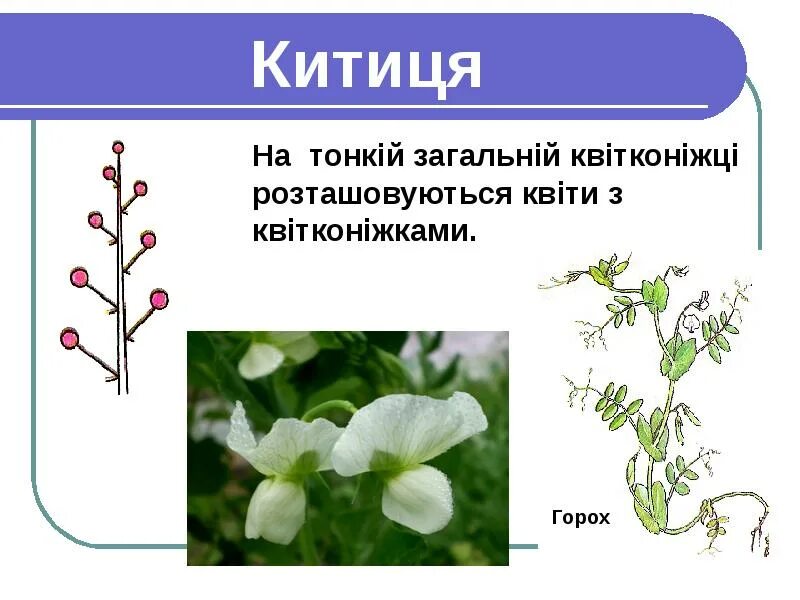 Китиця

На тонкій загальній квітконіжці розташовуються квіти з квітконіжками.

Горох